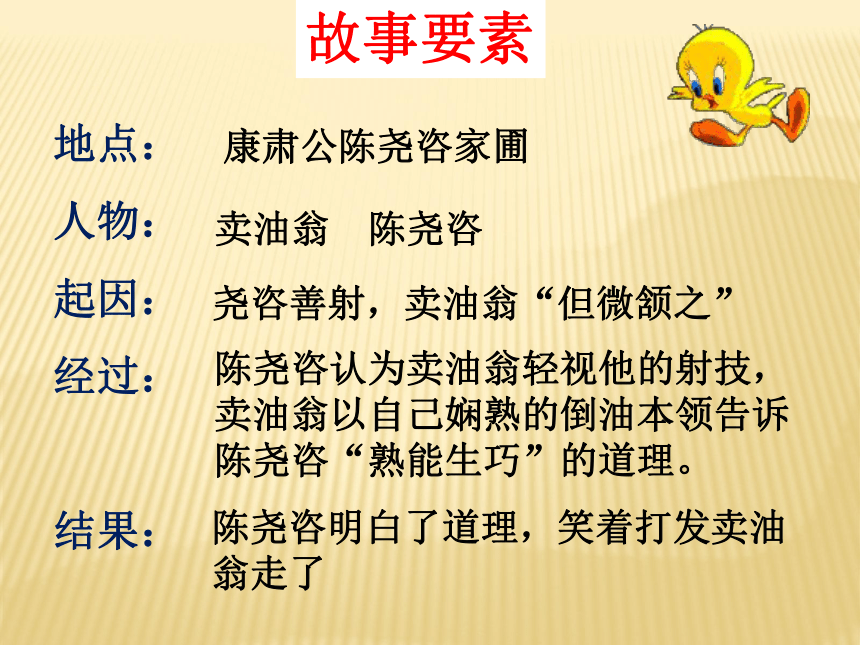 故事要素

地点： 康肃公陈尧咨家圃

人物： 卖油翁 陈尧咨

起因： 尧咨善射，卖油翁“但微颔之”

经过： 陈尧咨认为卖油翁轻视他的射技，卖油翁以自己娴熟的倒油本领告诉陈尧咨“熟能生巧”的道理。

结果： 陈尧咨明白了道理，笑着打发卖油翁走了